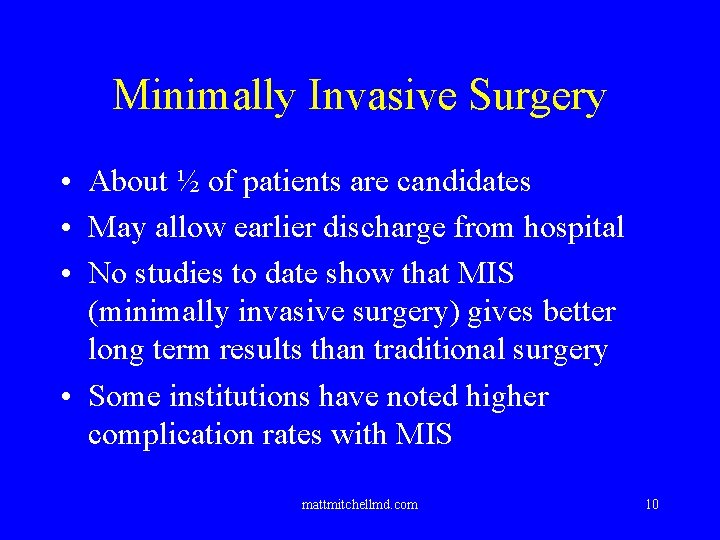 Minimally Invasive Surgery

• About ½ of patients are candidates
• May allow earlier discharge from hospital
• No studies to date show that MIS (minimally invasive surgery) gives better long term results than traditional surgery
• Some institutions have noted higher complication rates with MIS

mattmitchellmd.com

10